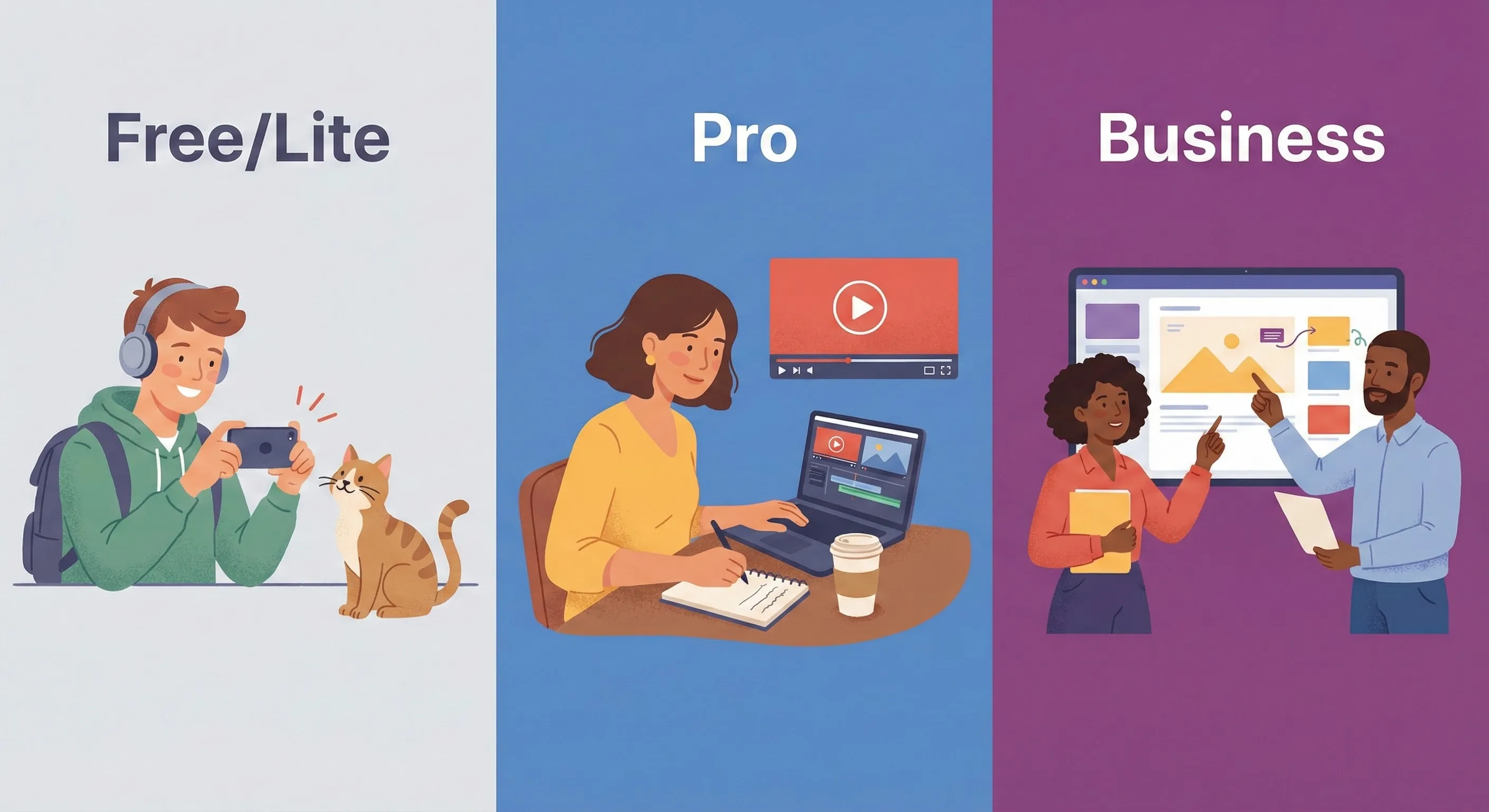 Free/Lite

Pro

Business